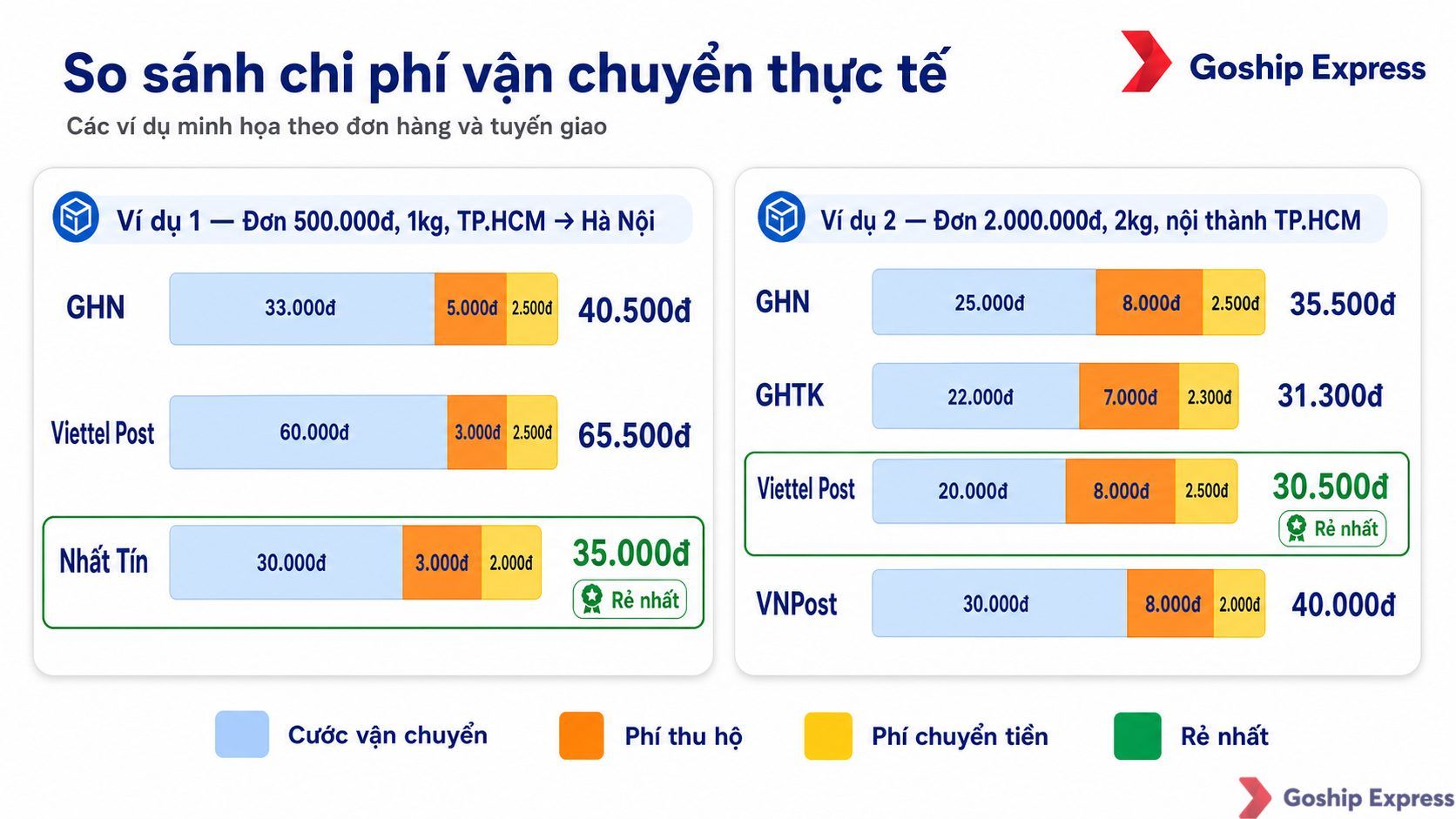 So sánh chi phí vận chuyển thực tế

Goship Express

Các ví dụ minh họa theo đơn hàng và tuyến giao

Ví dụ 1 — Đơn 500.000đ, 1kg, TP.HCM → Hà Nội

GHN 33.000đ 5.000đ 2.500đ 40.500đ

Viettel Post 60.000đ 3.000đ 2.500đ 65.500đ

Nhất Tín 30.000đ 3.000đ 2.000đ 35.000đ Rẻ nhất

Ví dụ 2 — Đơn 2.000.000đ, 2kg, nội thành TP.HCM

GHN 25.000đ 8.000đ 2.500đ 35.500đ

GHTK 22.000đ 7.000đ 2.300đ 31.300đ

Viettel Post 20.000đ 8.000đ 2.500đ 30.500đ Rẻ nhất

VNPost 30.000đ 8.000đ 2.000đ 40.000đ

Cước vận chuyển
Phí thu hộ
Phí chuyển tiền
Rẻ nhất

Goship Express